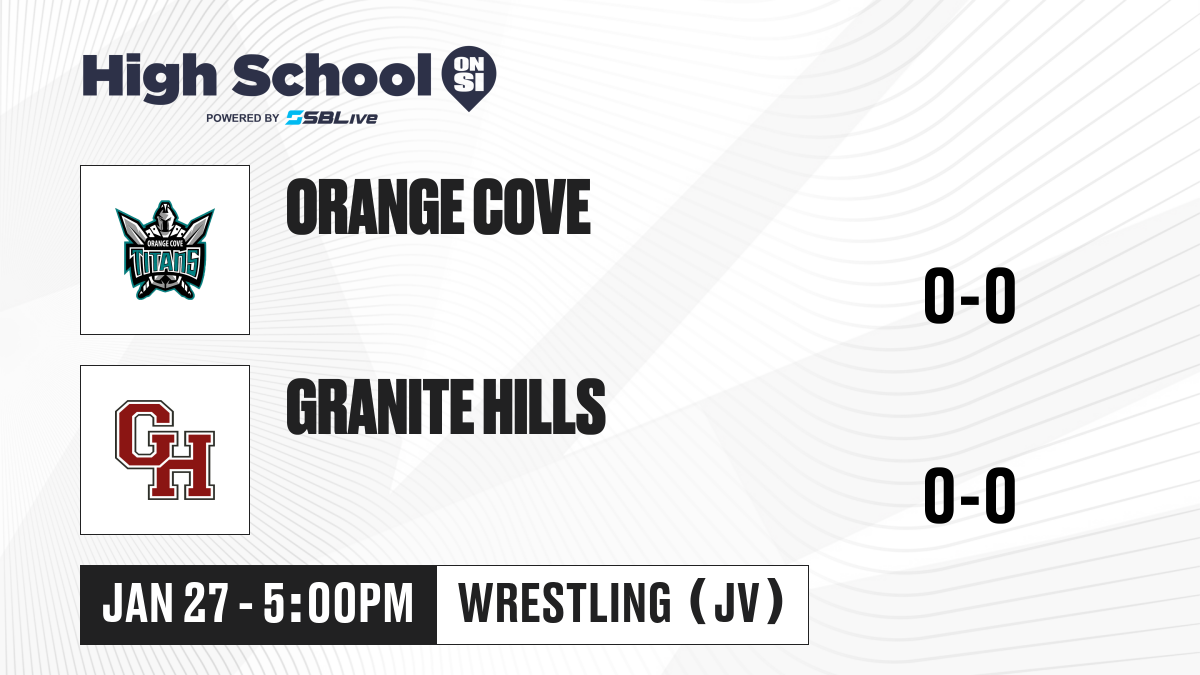 High School ON SI
POWERED BY SBLive

ORANGE COVE TITANS

ORANGE COVE

0-0

GH

GRANITE HILLS

0-0

JAN 27 - 5:00PM

WRESTLING (JV)